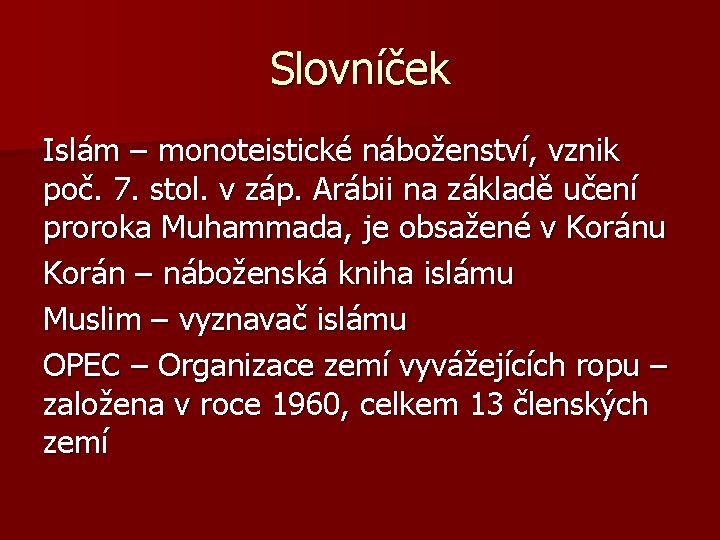 Slovníček

Islám – monoteistické náboženství, vznik poč. 7. stol. v záp. Arábii na základě učení proroka Muhammada, je obsažené v Koránu

Korán – náboženská kniha islámu

Muslim – vyznavač islámu

OPEC – Organizace zemí vyvážejících ropu – založena v roce 1960, celkem 13 členských zemí